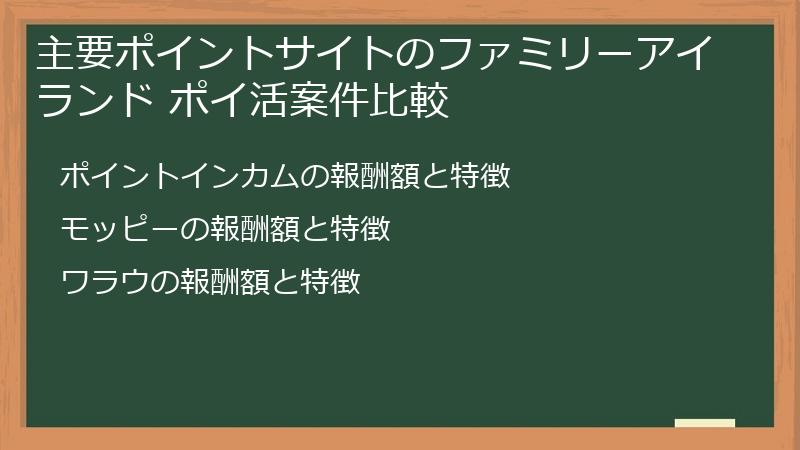 主要ポイントサイトのファミリーアイランド ポイ活案件比較

ポイントインカムの報酬額と特徴

モッピーの報酬額と特徴

ワラウの報酬額と特徴